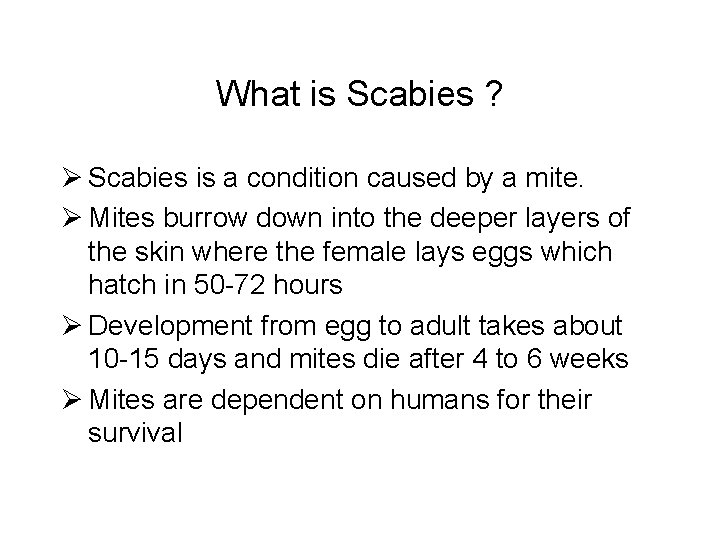 What is Scabies ?

➢ Scabies is a condition caused by a mite.

➢ Mites burrow down into the deeper layers of the skin where the female lays eggs which hatch in 50-72 hours

➢ Development from egg to adult takes about 10-15 days and mites die after 4 to 6 weeks

➢ Mites are dependent on humans for their survival